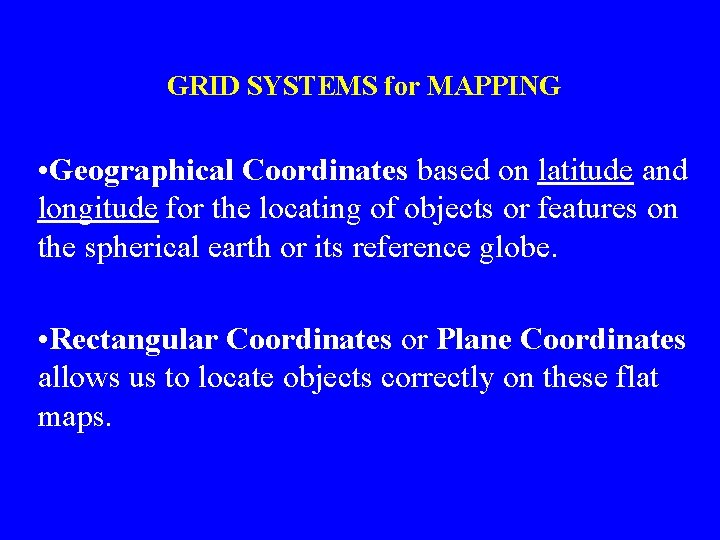 GRID SYSTEMS for MAPPING

•Geographical Coordinates based on latitude and longitude for the locating of objects or features on the spherical earth or its reference globe.

•Rectangular Coordinates or Plane Coordinates allows us to locate objects correctly on these flat maps.